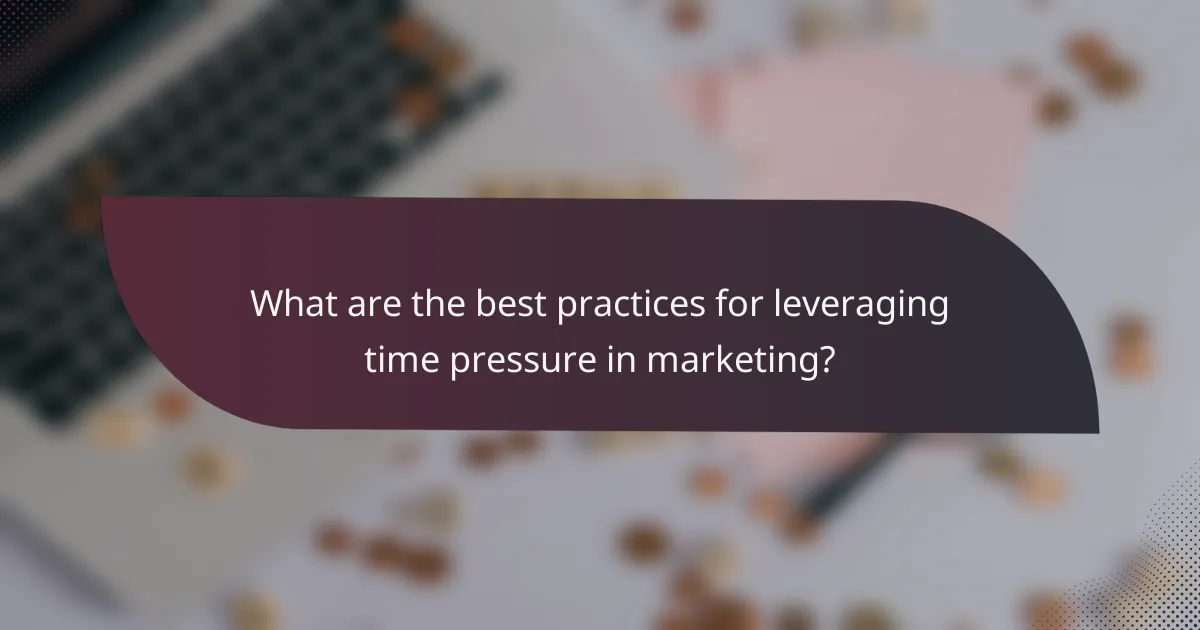 What are the best practices for leveraging time pressure in marketing?